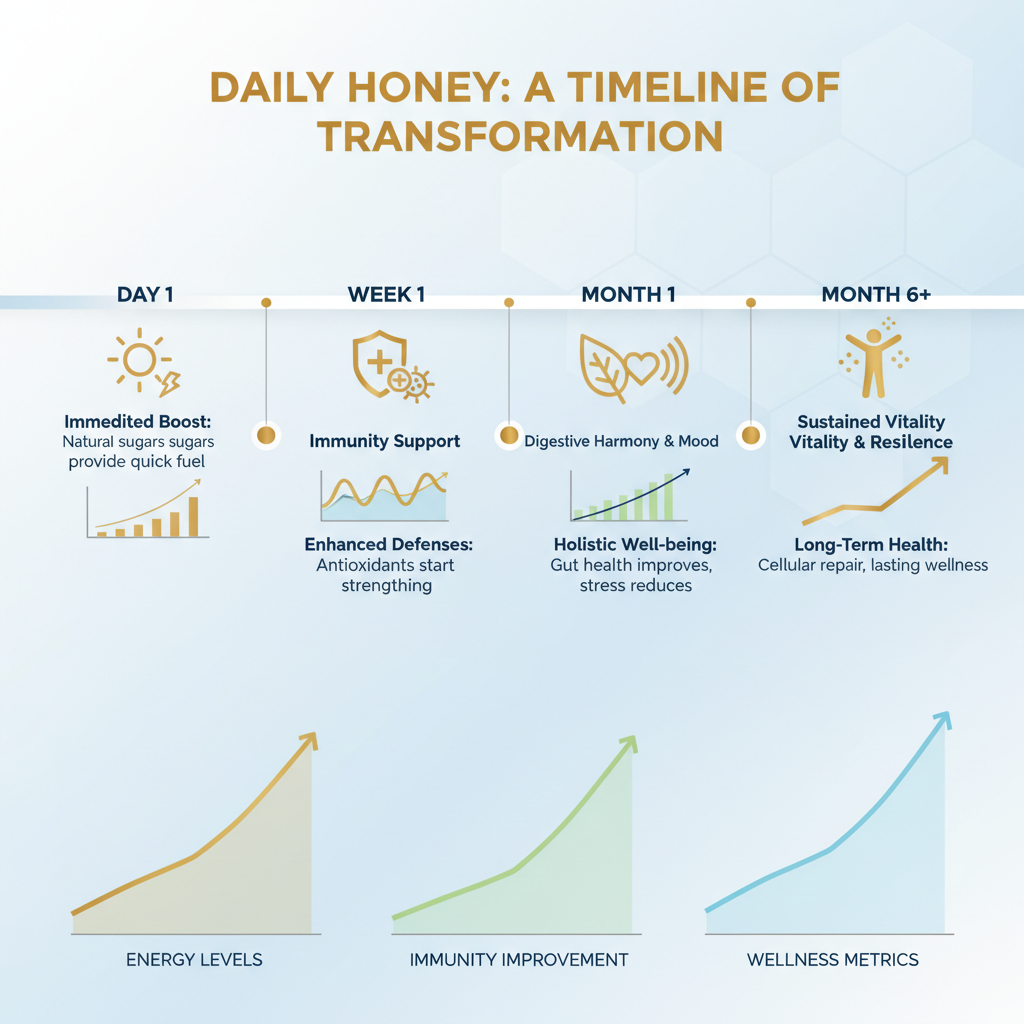 DAILY HONEY: A TIMELINE OF TRANSFORMATION

DAY 1

Immedited Boost:
Natural sugars sugars provide quick fuel

WEEK 1

Immunity Support

Enhanced Defenses:
Antioxidants start strengthing

MONTH 1

Digestive Harmony & Mood

Holistic Well-being:
Gut health improves, stress reduces

MONTH 6+

Sustained Vitality Vitality & Resilence

Long-Term Health:
Cellular repair, lasting wellness

ENERGY LEVELS

IMMUNITY IMPROVEMENT

WELLNESS METRICS